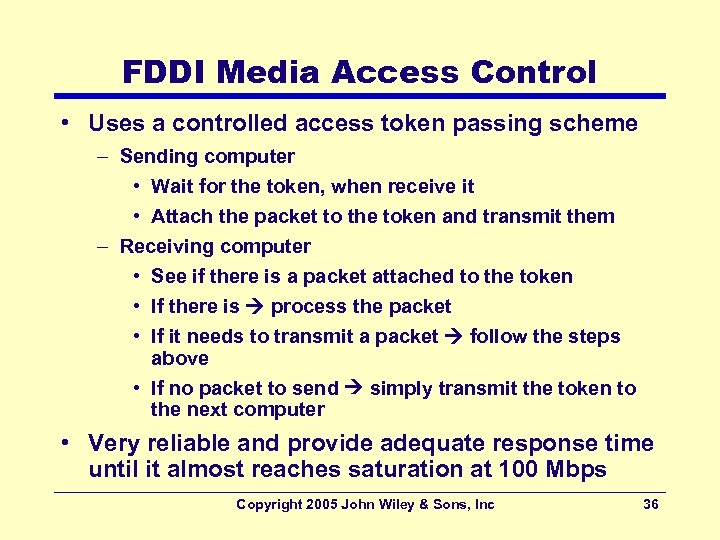 FDDI Media Access Control

• Uses a controlled access token passing scheme
– Sending computer
• Wait for the token, when receive it
• Attach the packet to the token and transmit them
– Receiving computer
• See if there is a packet attached to the token
• If there is → process the packet
• If it needs to transmit a packet → follow the steps above
• If no packet to send → simply transmit the token to the next computer
• Very reliable and provide adequate response time until it almost reaches saturation at 100 Mbps

Copyright 2005 John Wiley & Sons, Inc 36